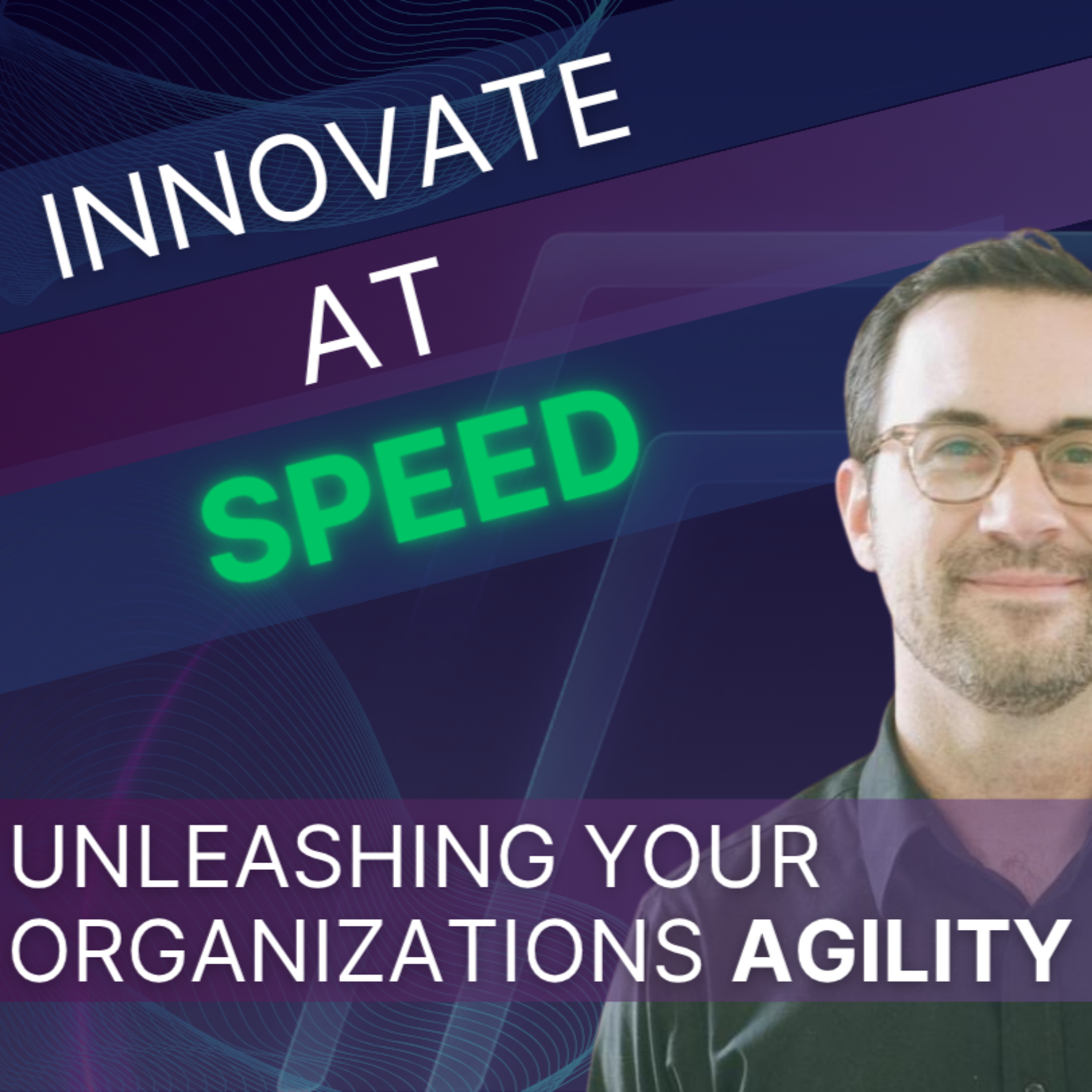 INNOVATE AT SPEED

UNLEASHING YOUR ORGANIZATIONS AGILITY